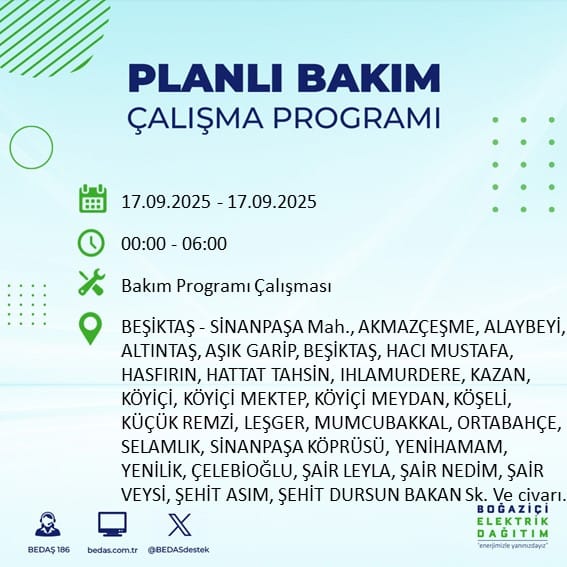 PLANLI BAKIM
ÇALIŞMA PROGRAMI

17.09.2025 - 17.09.2025

00:00 - 06:00

Bakım Programı Çalışması

BEŞİKTAŞ - SİNANPAŞA Mah., AKMAZÇEŞME, ALAYBEYİ, ALTINTAŞ, AŞIK GARİP, BEŞİKTAŞ, HACI MUSTAFA, HASFIRIN, HATTAT TAHSİN, IHLAMURDERE, KAZAN, KÖYİÇİ, KÖYİÇİ MEKTEP, KÖYİÇİ MEYDAN, KÖŞELİ, KÜÇÜK REMZİ, LEŞGER, MUMCUBAKKAL, ORTABAHÇE, SELAMLIK, SİNANPAŞA KÖPRÜSÜ, YENİHAMAM, YENİLİK, ÇELEBİOĞLU, ŞAİR LEYLA, ŞAİR NEDİM, ŞAİR VEYSİ, ŞEHİT ASIM, ŞEHİT DURSUN BAKAN Sk. Ve civarı.

BEDAŞ 186
bedas.com.tr
@BEDASdestek

BOĞAZİÇİ ELEKTRİK DAĞITIM
"enerjimizle yanınızdayız"